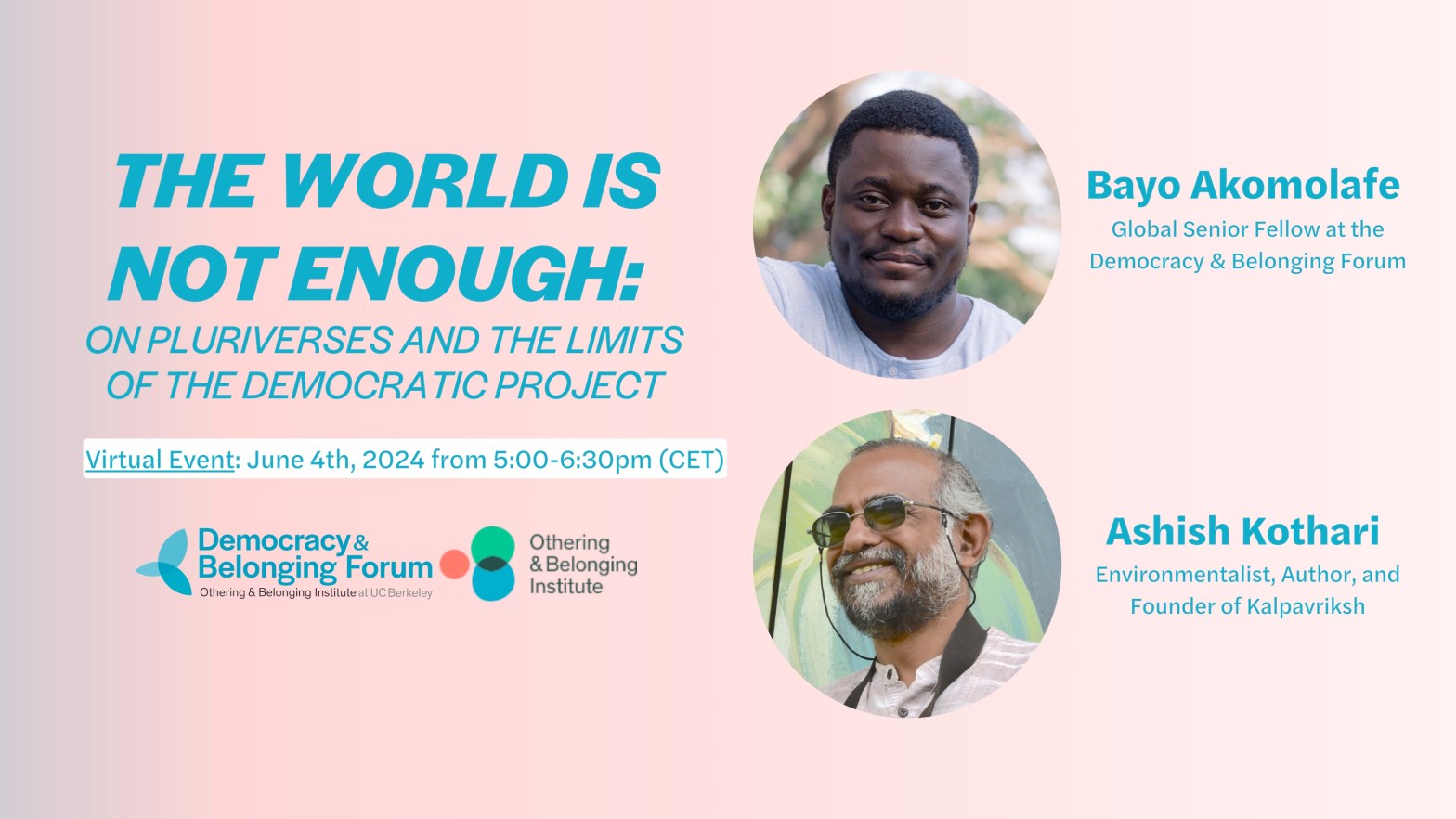 THE WORLD IS NOT ENOUGH:
ON PLURIVERSES AND THE LIMITS OF THE DEMOCRATIC PROJECT

Virtual Event: June 4th, 2024 from 5:00-6:30pm (CET)

Democracy & Belonging Forum
Othering & Belonging Institute at UC Berkeley

Othering & Belonging Institute

Bayo Akomolafe
Global Senior Fellow at the Democracy & Belonging Forum

Ashish Kothari
Environmentalist, Author, and Founder of Kalpavriksh